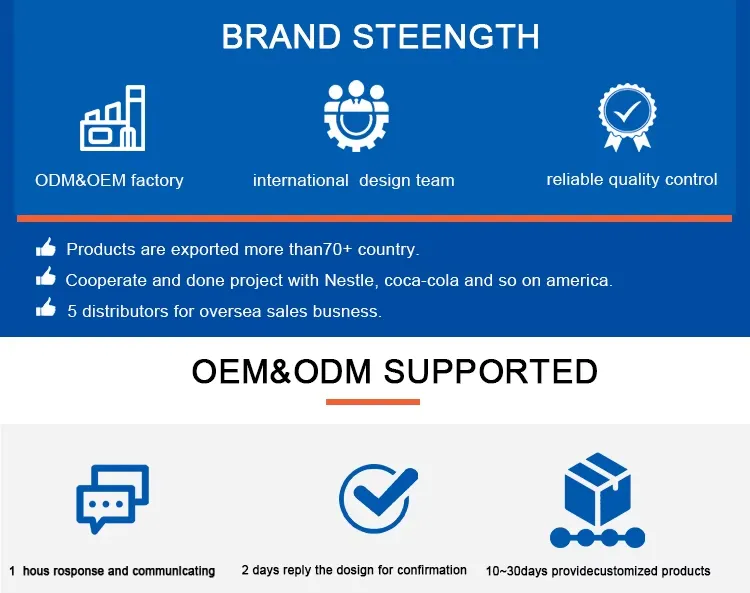 BRAND STEENGTH

ODM&OEM factory

international design team

reliable quality control

Products are exported more than70+ country.

Cooperate and done project with Nestle, coca-cola and so on america.

5 distributors for oversea sales busness.

OEM&ODM SUPPORTED

1 hous rosponse and communicating

2 days reply the dosign for confirmation

10~30days providecustomized products